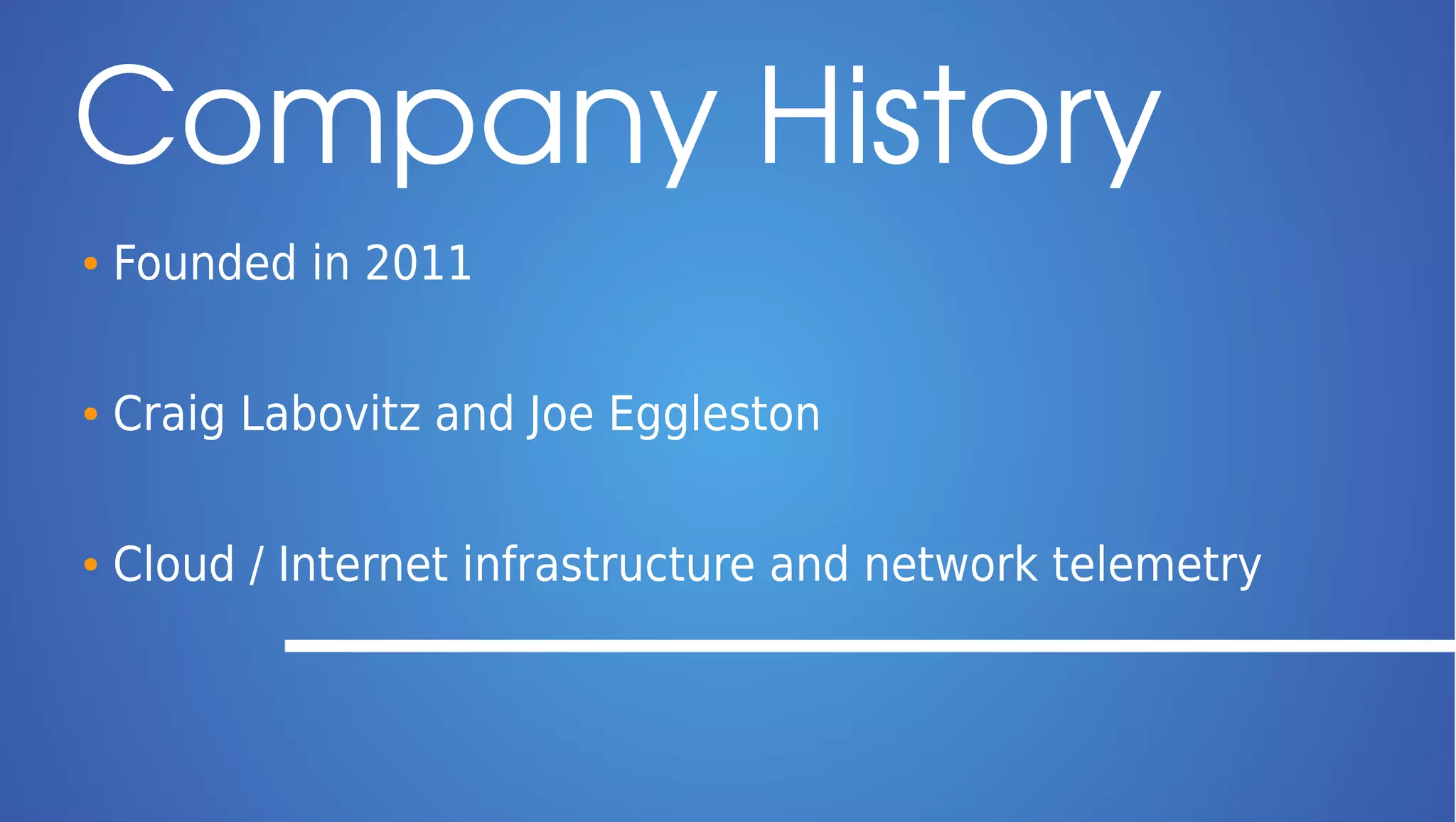 Company History

• Founded in 2011

• Craig Labovitz and Joe Eggleston

• Cloud / Internet infrastructure and network telemetry